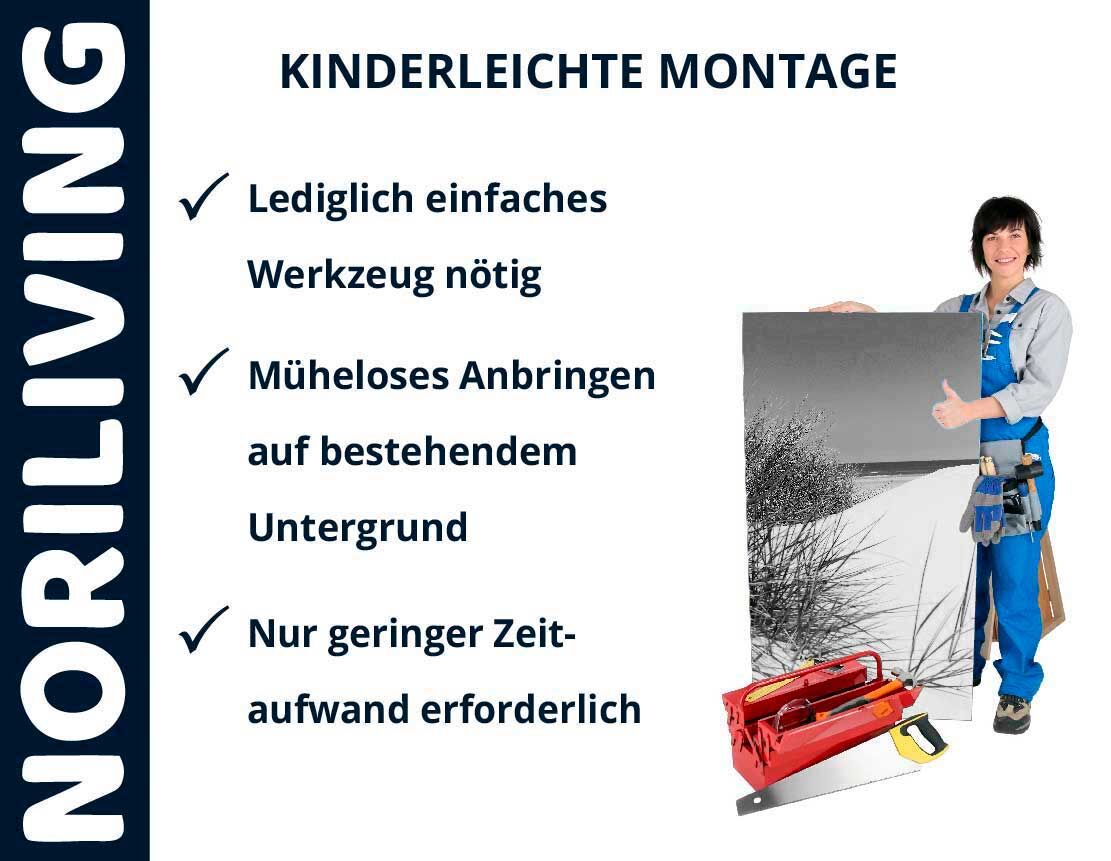 NORILIVING

KINDERLEICHTE MONTAGE

✓ Lediglich einfaches Werkzeug nötig

✓ Müheloses Anbringen auf bestehendem Untergrund

✓ Nur geringer Zeitaufwand erforderlich